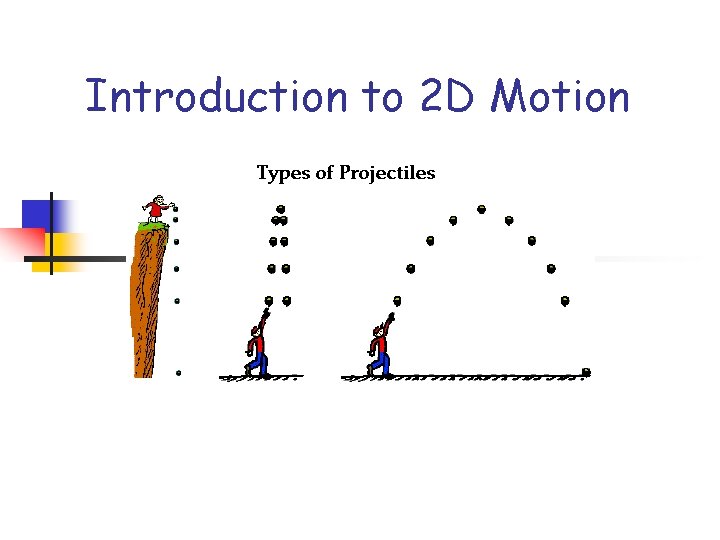 Introduction to 2D Motion

Types of Projectiles